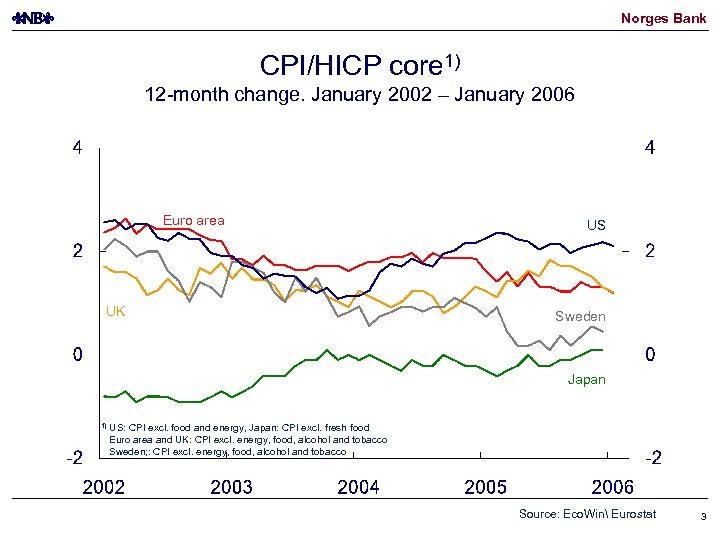 NB

Norges Bank

CPI/HICP core$^{1)}$

12-month change. January 2002 – January 2006

4

2

0

-2

4

2

0

-2

Euro area

US

UK

Sweden

Japan

$^{1)}$ US: CPI excl. food and energy, Japan: CPI excl. fresh food
Euro area and UK: CPI excl. energy, food, alcohol and tobacco
Sweden;: CPI excl. energy, food, alcohol and tobacco

2002

2003

2004

2005

2006

Source: EcoWin\ Eurostat

3